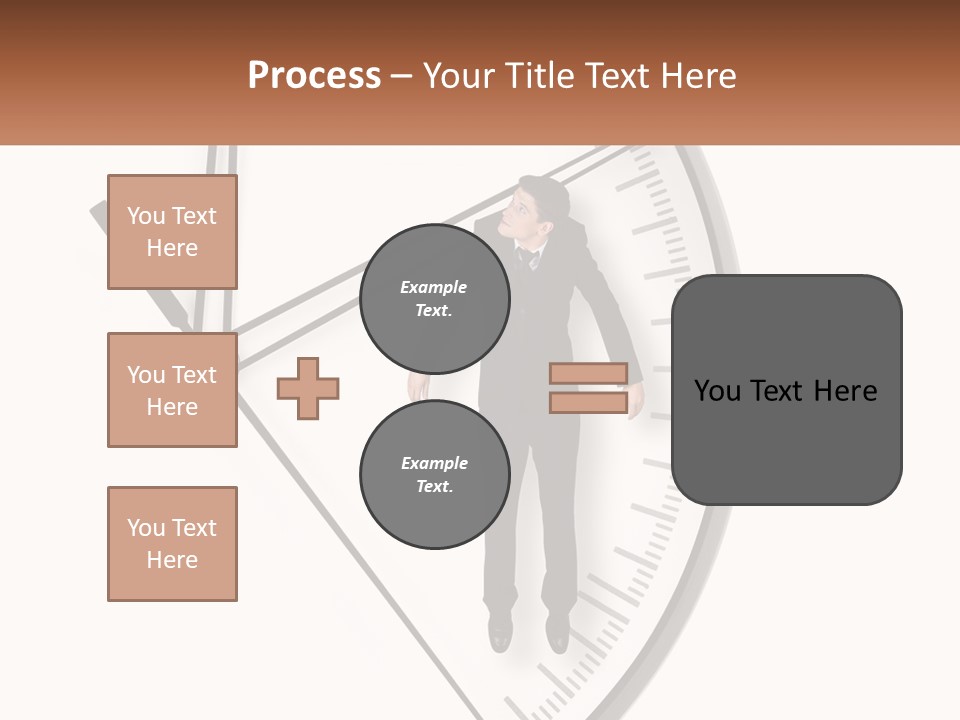 Process – Your Title Text Here

You Text Here

You Text Here

You Text Here

Example Text.

Example Text.

You Text Here